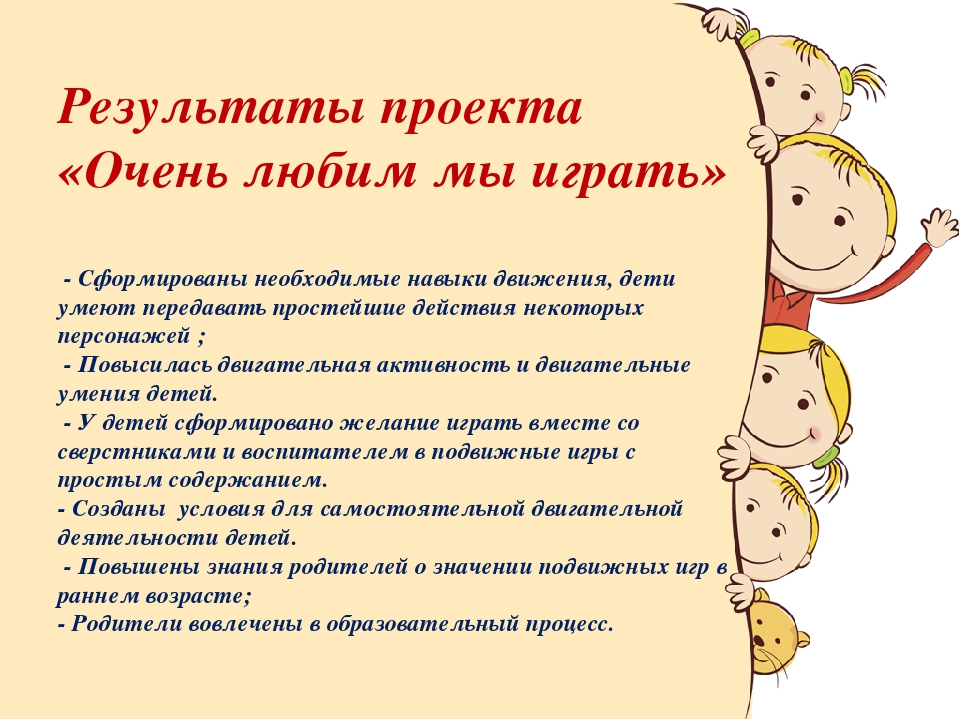 Результаты проекта «Очень любим мы играть»

- Сформированы необходимые навыки движения, дети умеют передавать простейшие действия некоторых персонажей ;
- Повысилась двигательная активность и двигательные умения детей.
- У детей сформировано желание играть вместе со сверстниками и воспитателем в подвижные игры с простым содержанием.
- Созданы условия для самостоятельной двигательной деятельности детей.
- Повышены знания родителей о значении подвижных игр в раннем возрасте;
- Родители вовлечены в образовательный процесс.